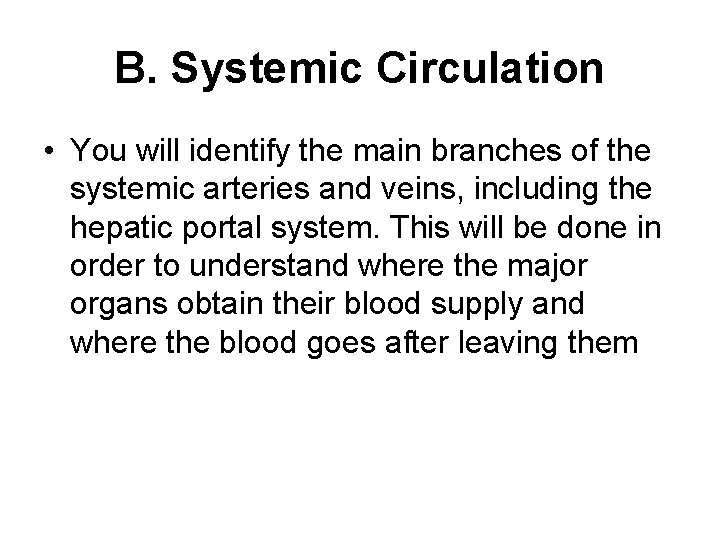 B. Systemic Circulation

• You will identify the main branches of the systemic arteries and veins, including the hepatic portal system. This will be done in order to understand where the major organs obtain their blood supply and where the blood goes after leaving them